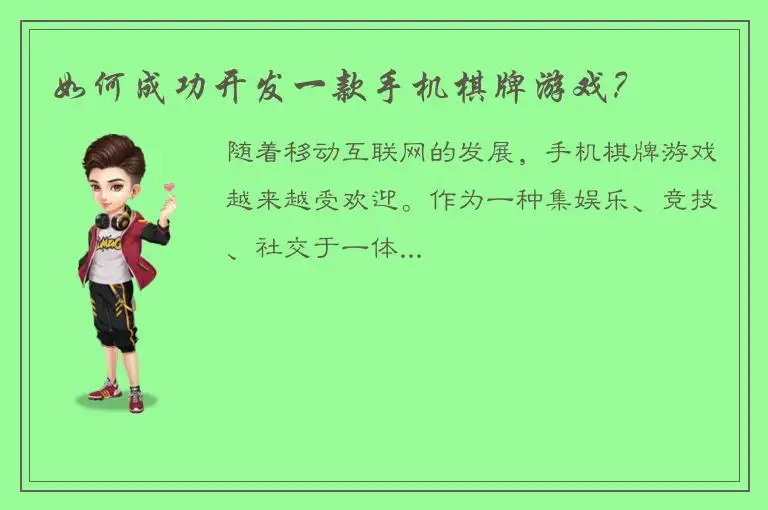 如何成功开发一款手机棋牌游戏？

随着移动互联网的发展，手机棋牌游戏越来越受欢迎。作为一种集娱乐、竞技、社交于一体...